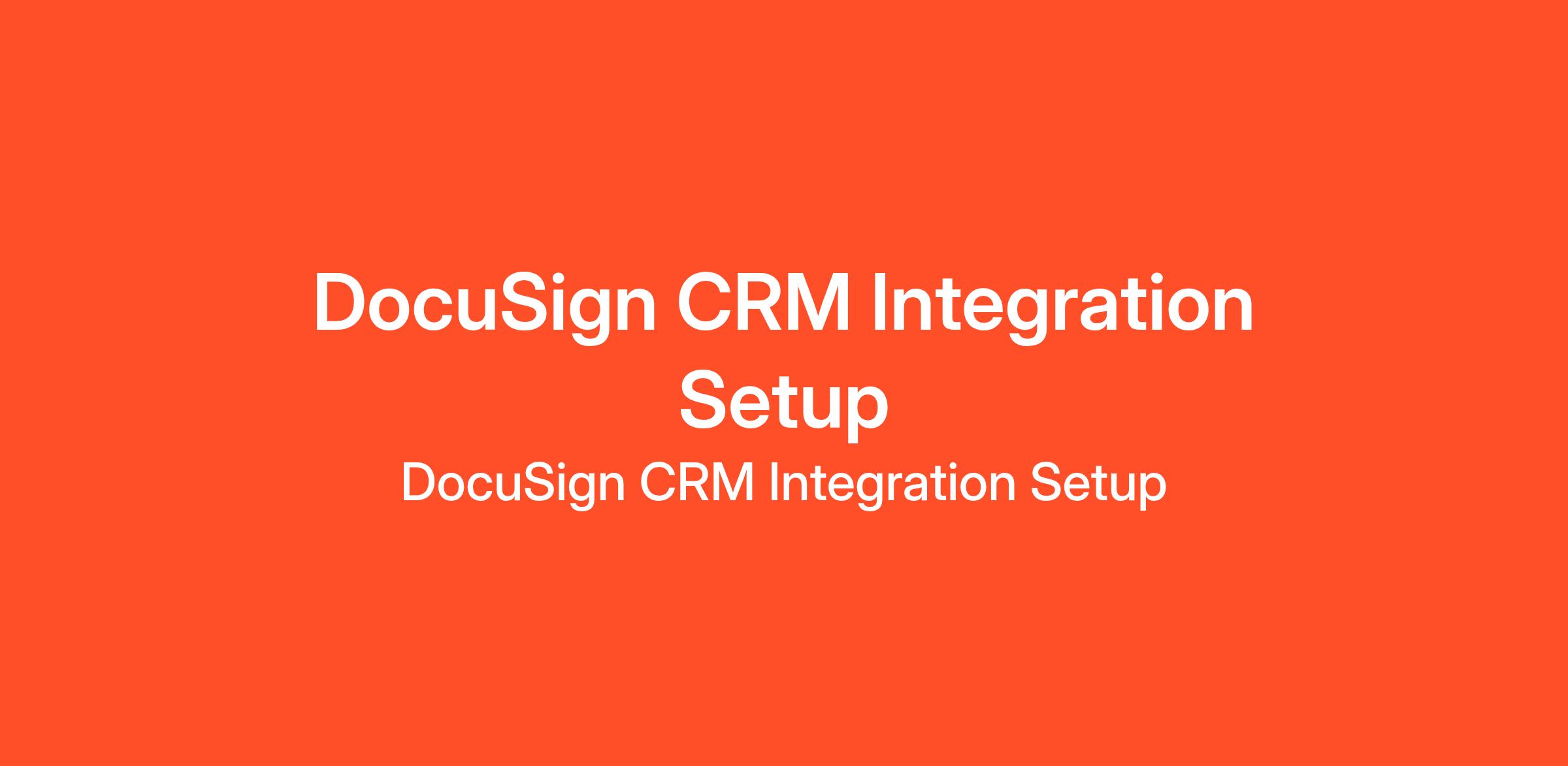 DocuSign CRM Integration Setup

DocuSign CRM Integration Setup